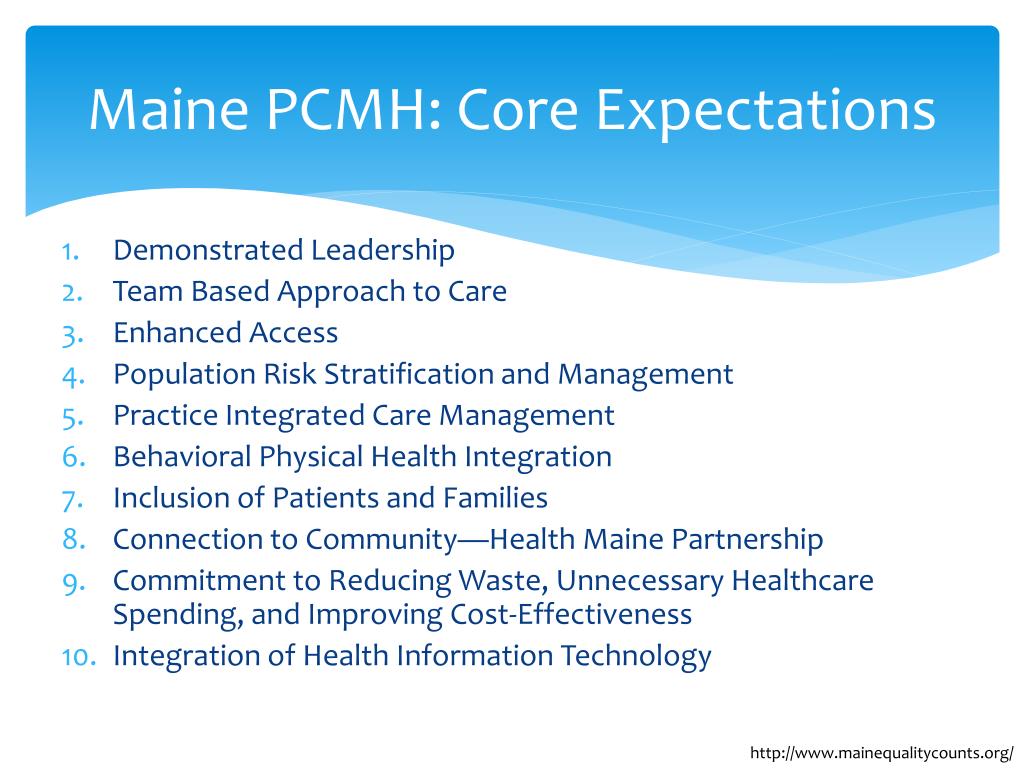 Maine PCMH: Core Expectations

1. Demonstrated Leadership
2. Team Based Approach to Care
3. Enhanced Access
4. Population Risk Stratification and Management
5. Practice Integrated Care Management
6. Behavioral Physical Health Integration
7. Inclusion of Patients and Families
8. Connection to Community—Health Maine Partnership
9. Commitment to Reducing Waste, Unnecessary Healthcare Spending, and Improving Cost-Effectiveness
10. Integration of Health Information Technology

http://www.mainequalitycounts.org/